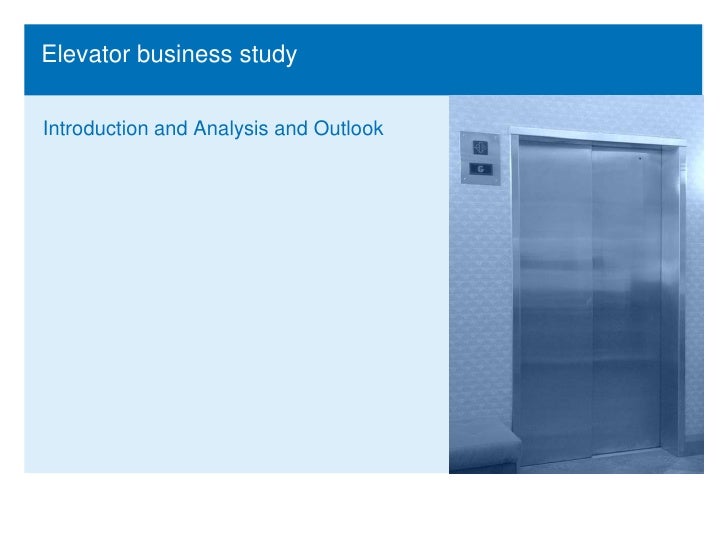 Elevator business study

Introduction and Analysis and Outlook

G